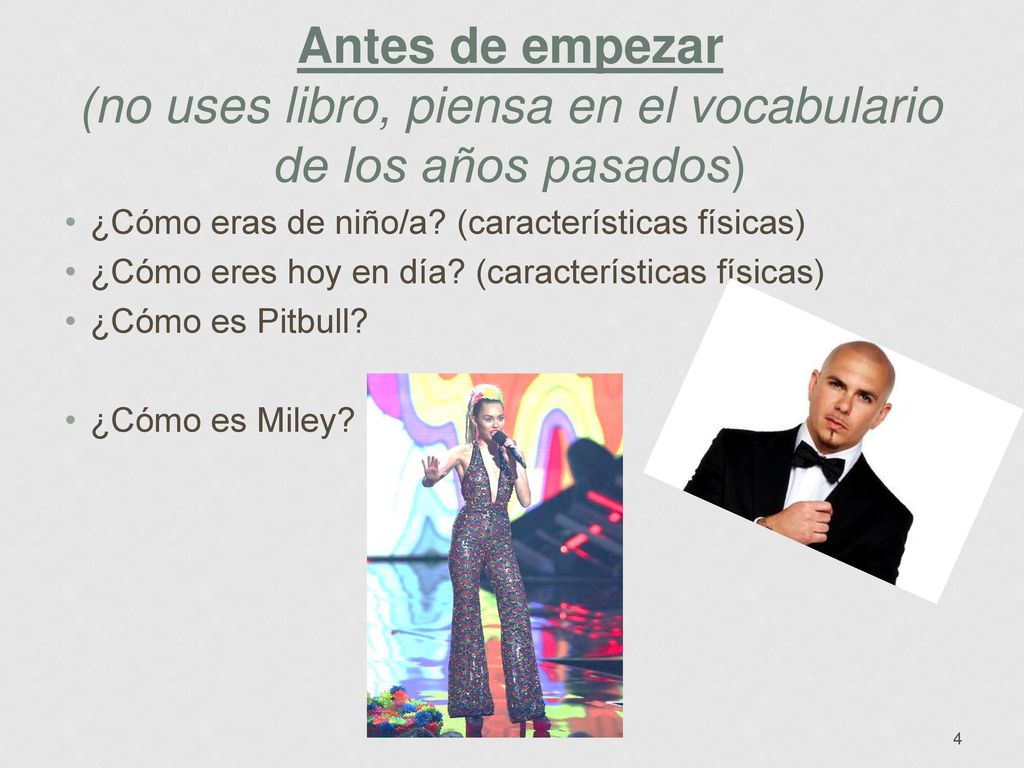 Antes de empezar
(no uses libro, piensa en el vocabulario de los años pasados)

• ¿Cómo eras de niño/a? (características físicas)
• ¿Cómo eres hoy en día? (características físicas)
• ¿Cómo es Pitbull?

• ¿Cómo es Miley?

4